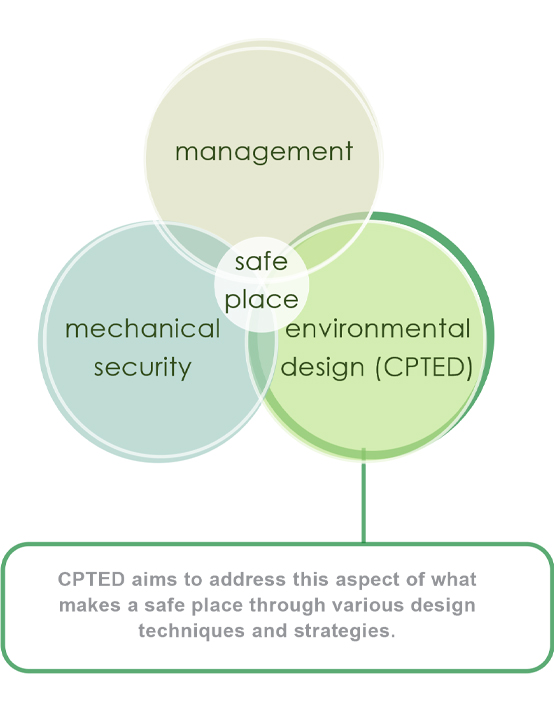 management

safe place

mechanical security

environmental design (CPTED)

CPTED aims to address this aspect of what makes a safe place through various design techniques and strategies.